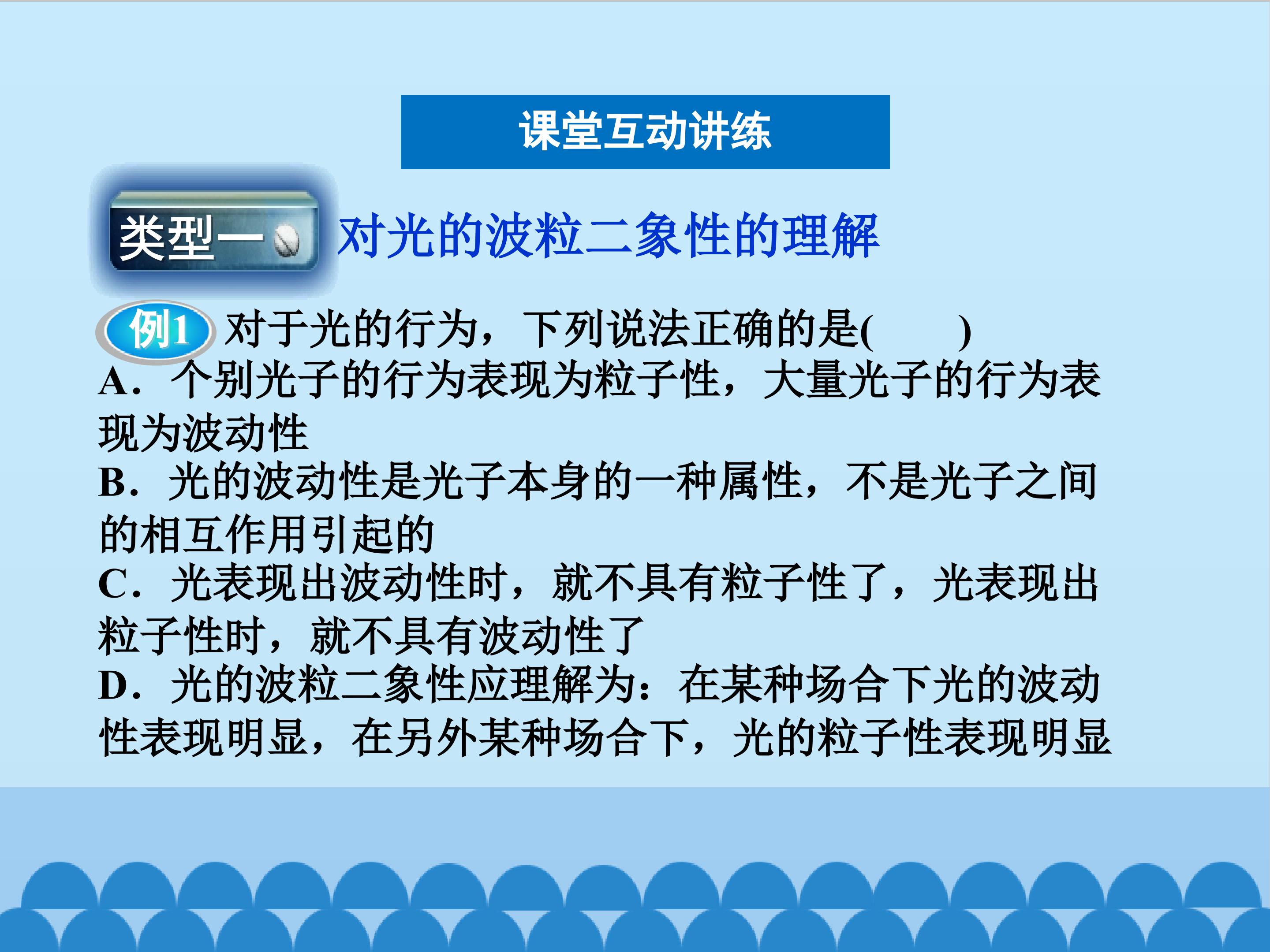 课堂互动讲练

类型一 对光的波粒二象性的理解

例1 对于光的行为，下列说法正确的是(　　)

A．个别光子的行为表现为粒子性，大量光子的行为表现为波动性

B．光的波动性是光子本身的一种属性，不是光子之间的相互作用引起的

C．光表现出波动性时，就不具有粒子性了，光表现出粒子性时，就不具有波动性了

D．光的波粒二象性应理解为：在某种场合下光的波动性表现明显，在另外某种场合下，光的粒子性表现明显